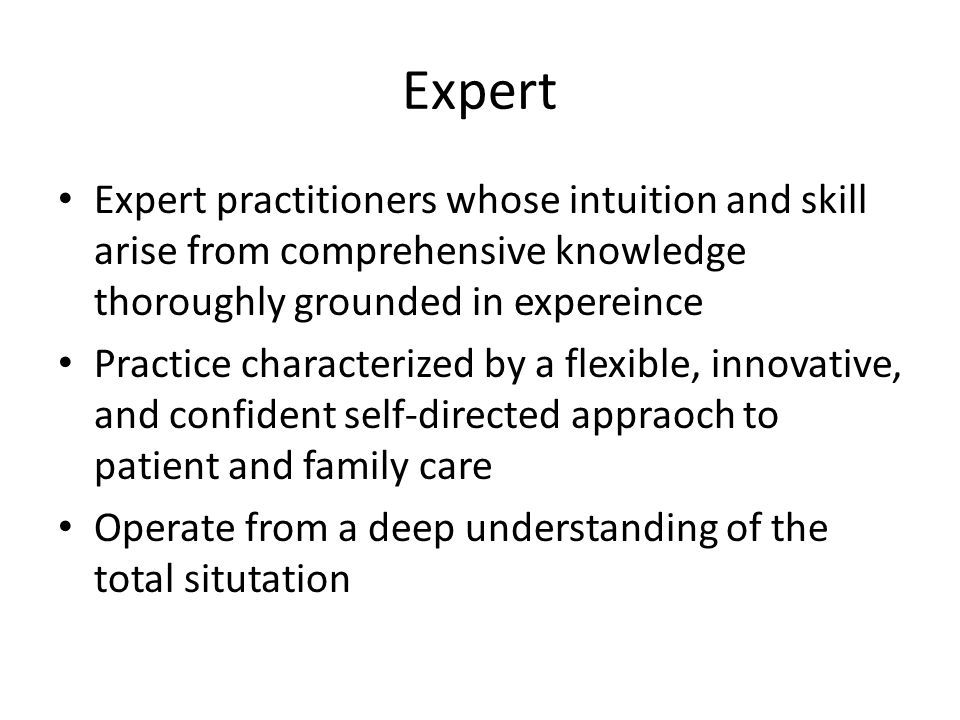 Expert

• Expert practitioners whose intuition and skill arise from comprehensive knowledge thoroughly grounded in expereince
• Practice characterized by a flexible, innovative, and confident self-directed appraoch to patient and family care
• Operate from a deep understanding of the total situtation